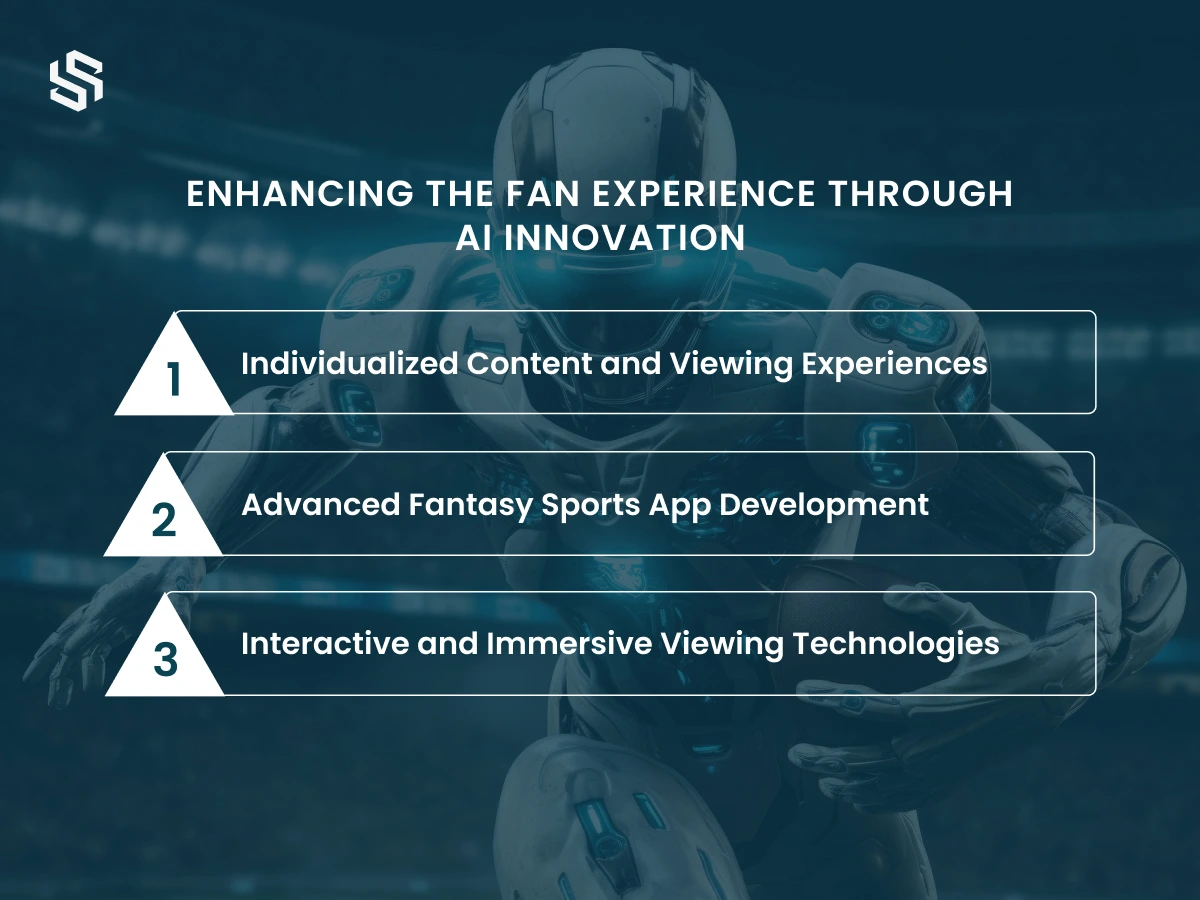 ENHANCING THE FAN EXPERIENCE THROUGH AI INNOVATION

1 Individualized Content and Viewing Experiences

2 Advanced Fantasy Sports App Development

3 Interactive and Immersive Viewing Technologies